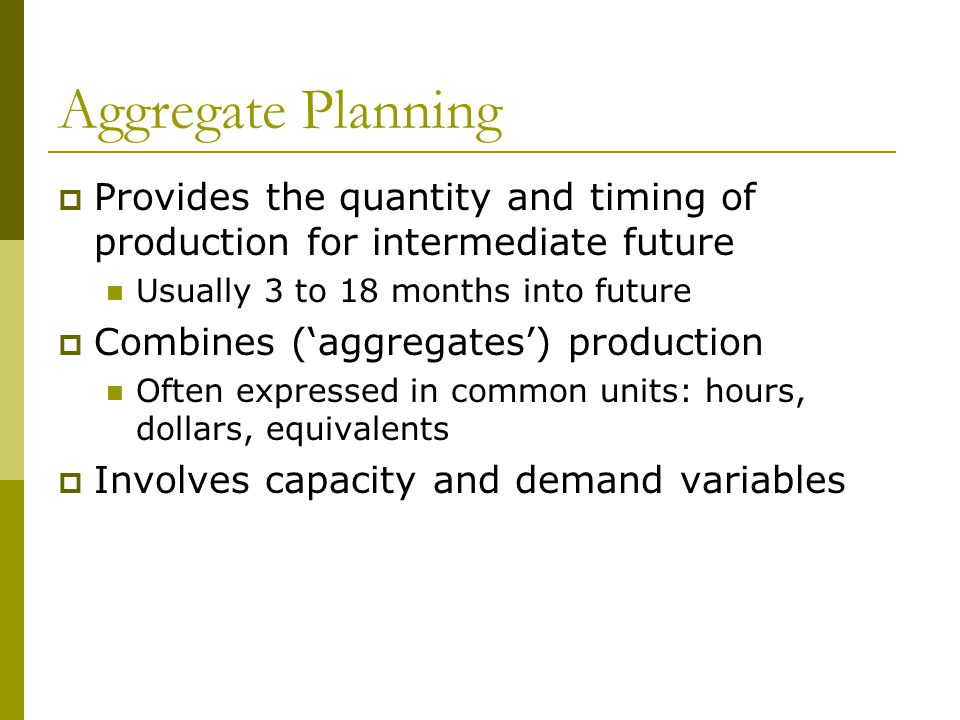 Aggregate Planning

Provides the quantity and timing of production for intermediate future

Usually 3 to 18 months into future

Combines (‘aggregates’) production

Often expressed in common units: hours, dollars, equivalents

Involves capacity and demand variables